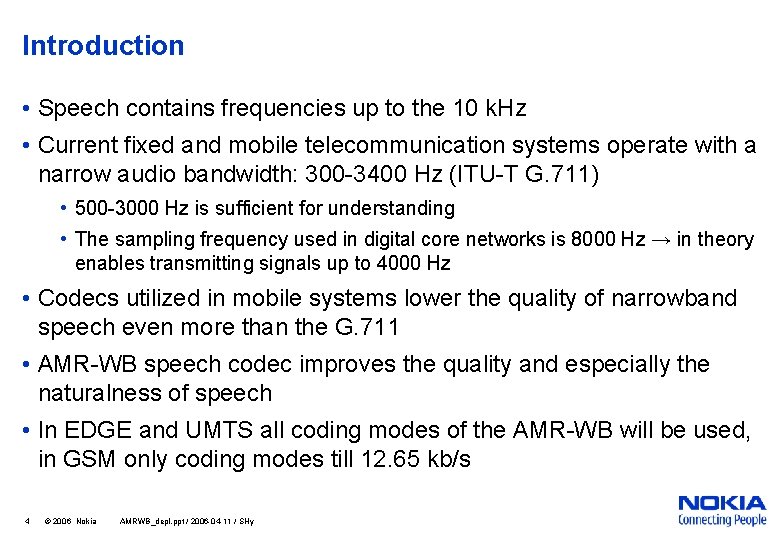 Introduction

• Speech contains frequencies up to the 10 kHz

• Current fixed and mobile telecommunication systems operate with a narrow audio bandwidth: 300-3400 Hz (ITU-T G.711)

• 500-3000 Hz is sufficient for understanding

• The sampling frequency used in digital core networks is 8000 Hz → in theory enables transmitting signals up to 4000 Hz

• Codecs utilized in mobile systems lower the quality of narrowband speech even more than the G.711

• AMR-WB speech codec improves the quality and especially the naturalness of speech

• In EDGE and UMTS all coding modes of the AMR-WB will be used, in GSM only coding modes till 12.65 kb/s

4 © 2006 Nokia AMRWB_depl.ppt / 2006-04-11 / SHy

NOKIA
Connecting People